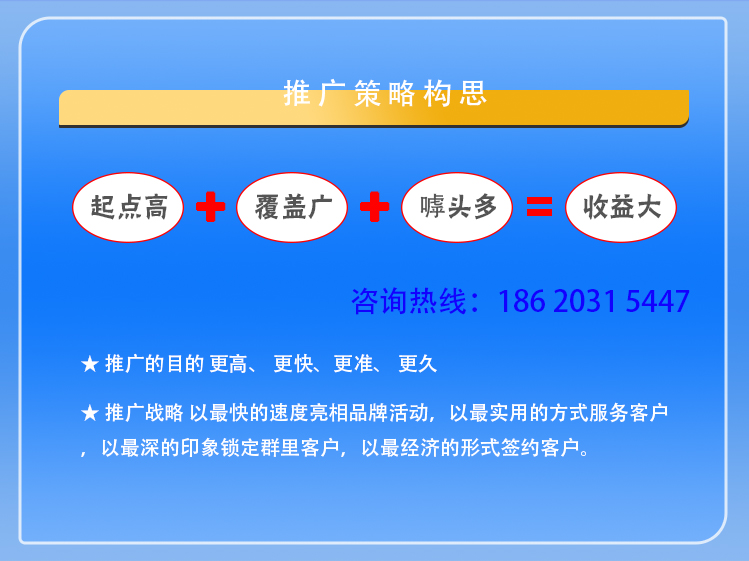 推广策略构思

起点高 + 覆盖广 + 噱头多 = 收益大

咨询热线：186 2031 5447

★ 推广的目的 更高、 更快、更准、 更久

★ 推广战略 以最快的速度亮相品牌活动，以最实用的方式服务客户，以最深的印象锁定群里客户，以最经济的形式签约客户。